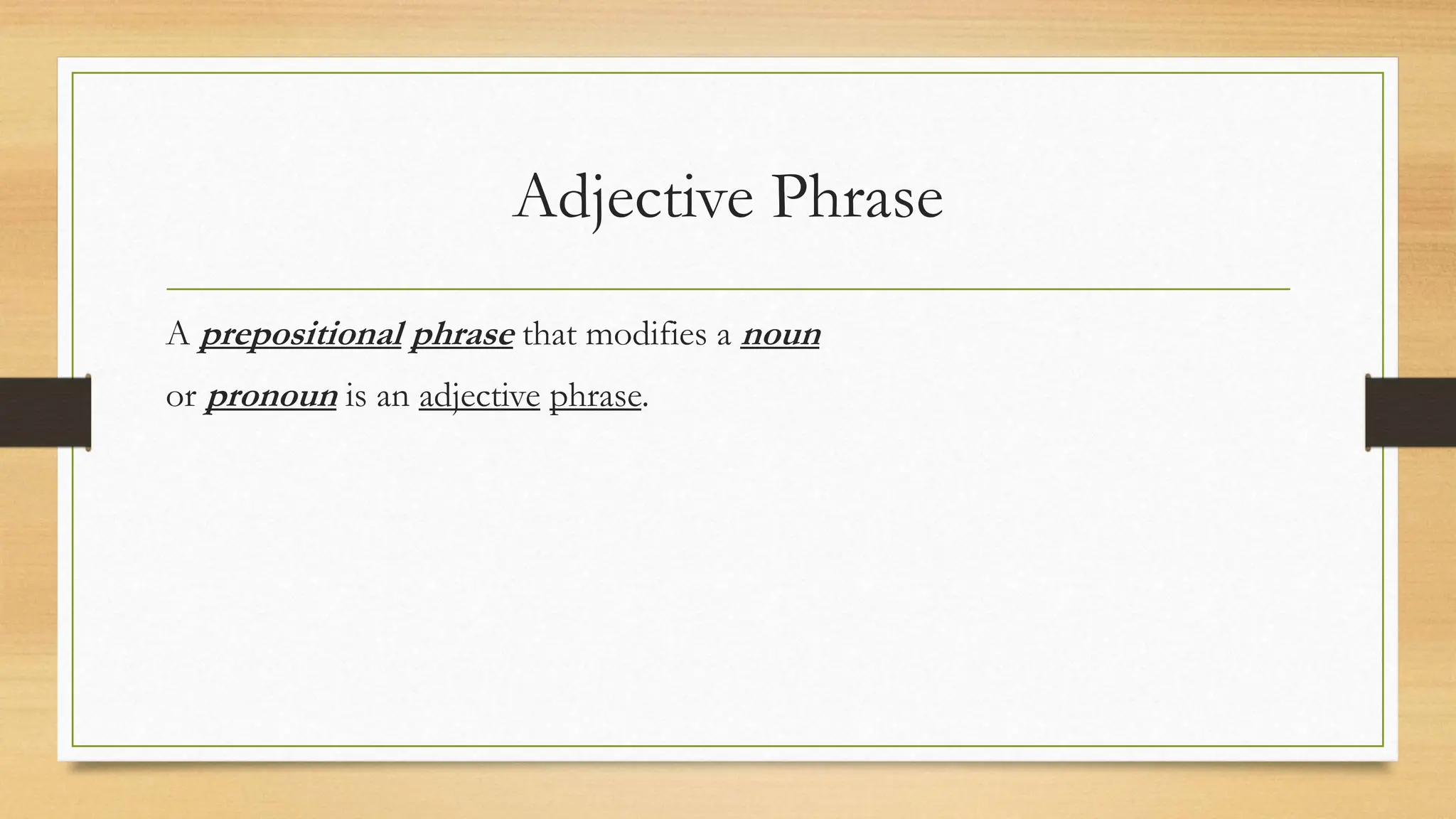 Adjective Phrase

A prepositional phrase that modifies a noun or pronoun is an adjective phrase.